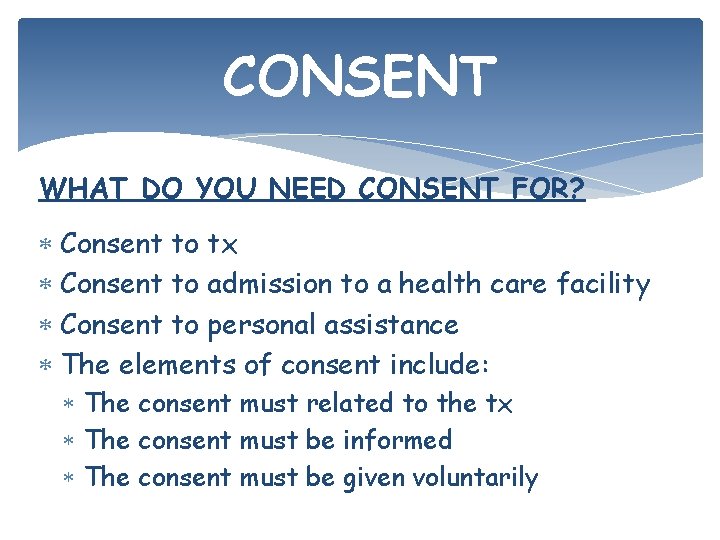 CONSENT

WHAT DO YOU NEED CONSENT FOR?

* Consent to tx
* Consent to admission to a health care facility
* Consent to personal assistance
* The elements of consent include:
  * The consent must related to the tx
  * The consent must be informed
  * The consent must be given voluntarily